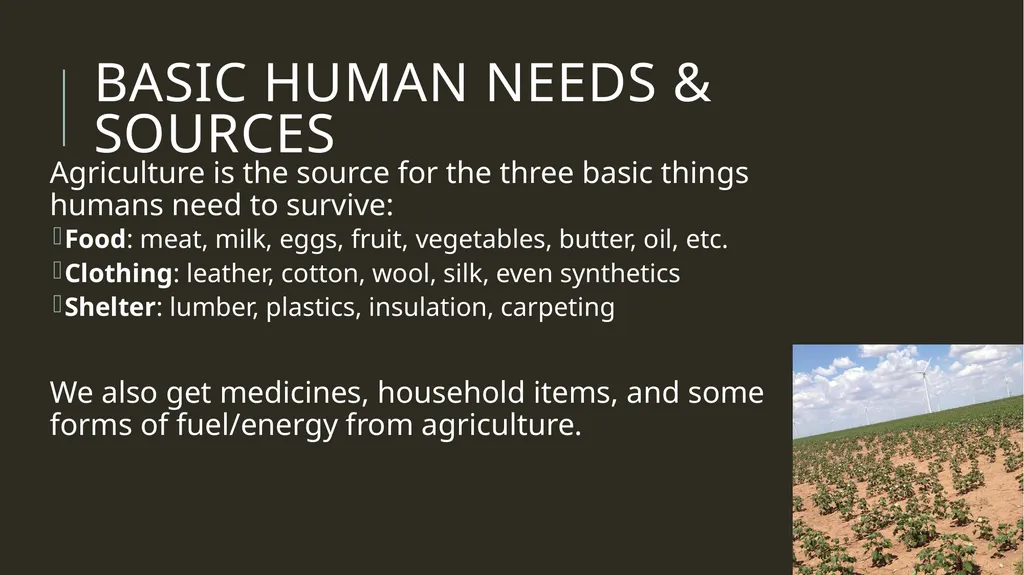 BASIC HUMAN NEEDS & SOURCES

Agriculture is the source for the three basic things humans need to survive:

Food: meat, milk, eggs, fruit, vegetables, butter, oil, etc.
Clothing: leather, cotton, wool, silk, even synthetics
Shelter: lumber, plastics, insulation, carpeting

We also get medicines, household items, and some forms of fuel/energy from agriculture.